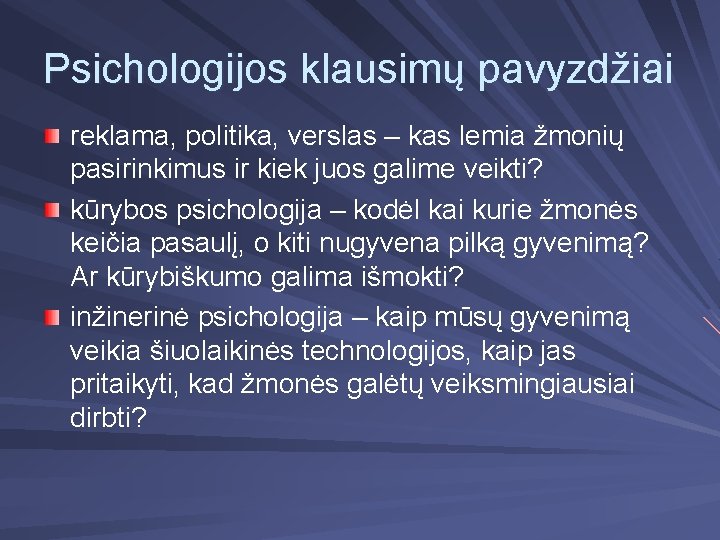 Psichologijos klausimų pavyzdžiai

reklama, politika, verslas – kas lemia žmonių pasirinkimus ir kiek juos galime veikti?

kūrybos psichologija – kodėl kai kurie žmonės keičia pasaulį, o kiti nugyvena pilką gyvenimą? Ar kūrybiškumo galima išmokti?

inžinerinė psichologija – kaip mūsų gyvenimą veikia šiuolaikinės technologijos, kaip jas pritaikyti, kad žmonės galėtų veiksmingiausiai dirbti?